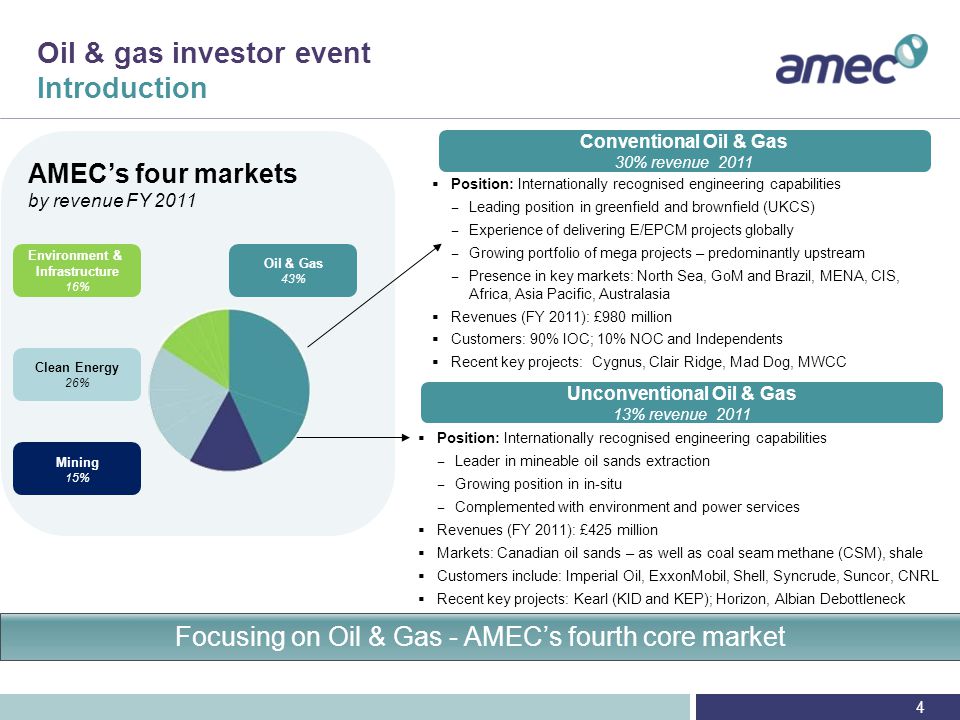 Oil & gas investor event
Introduction

amec

AMEC's four markets
by revenue FY 2011

Environment & Infrastructure
16%

Oil & Gas
43%

Clean Energy
26%

Mining
15%

Conventional Oil & Gas
30% revenue 2011

▪ Position: Internationally recognised engineering capabilities
– Leading position in greenfield and brownfield (UKCS)
– Experience of delivering E/EPCM projects globally
– Growing portfolio of mega projects – predominantly upstream
– Presence in key markets: North Sea, GoM and Brazil, MENA, CIS, Africa, Asia Pacific, Australasia
▪ Revenues (FY 2011): £980 million
▪ Customers: 90% IOC; 10% NOC and Independents
▪ Recent key projects: Cygnus, Clair Ridge, Mad Dog, MWCC

Unconventional Oil & Gas
13% revenue 2011

▪ Position: Internationally recognised engineering capabilities
– Leader in mineable oil sands extraction
– Growing position in in-situ
– Complemented with environment and power services
▪ Revenues (FY 2011): £425 million
▪ Markets: Canadian oil sands – as well as coal seam methane (CSM), shale
▪ Customers include: Imperial Oil, ExxonMobil, Shell, Syncrude, Suncor, CNRL
▪ Recent key projects: Kearl (KID and KEP); Horizon, Albian Debottleneck

Focusing on Oil & Gas - AMEC's fourth core market

4